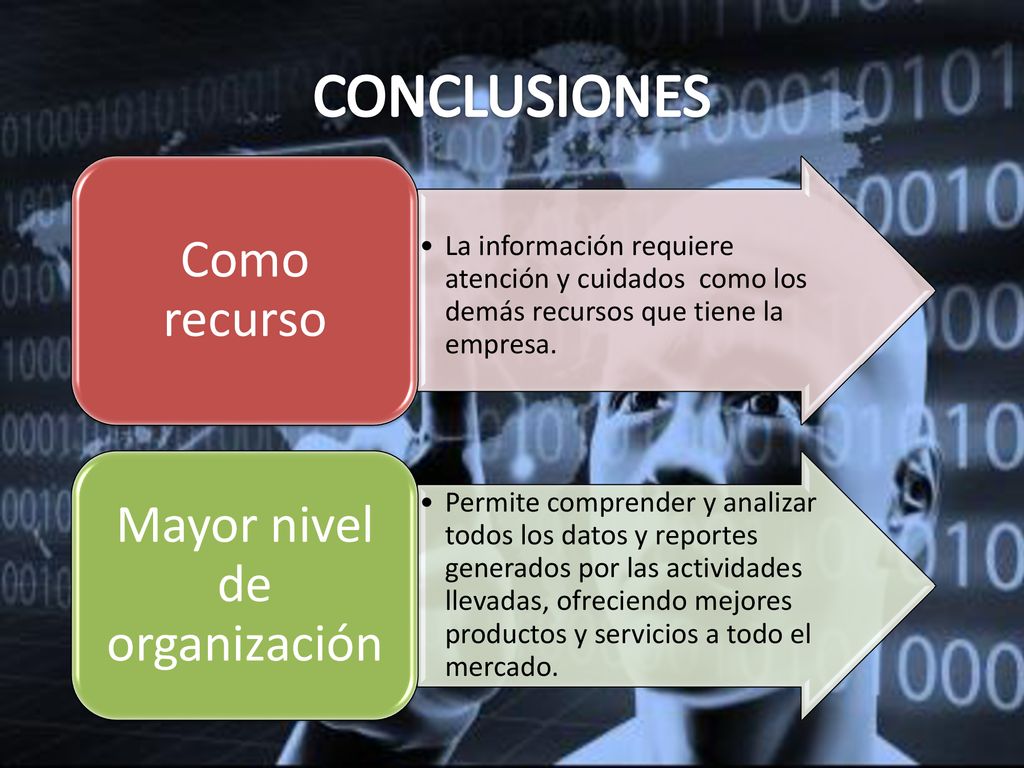 CONCLUSIONES

Como recurso

• La información requiere atención y cuidados como los demás recursos que tiene la empresa.

Mayor nivel de organización

• Permite comprender y analizar todos los datos y reportes generados por las actividades llevadas, ofreciendo mejores productos y servicios a todo el mercado.